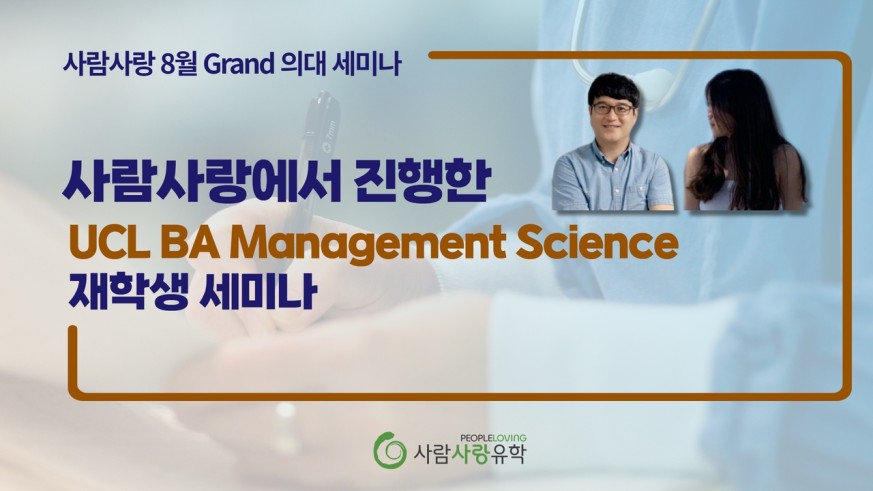 사람사랑 8월 Grand 의대 세미나

사람사랑에서 진행한
UCL BA Management Science
재학생 세미나

PEOPLELOVING
사람사랑유학